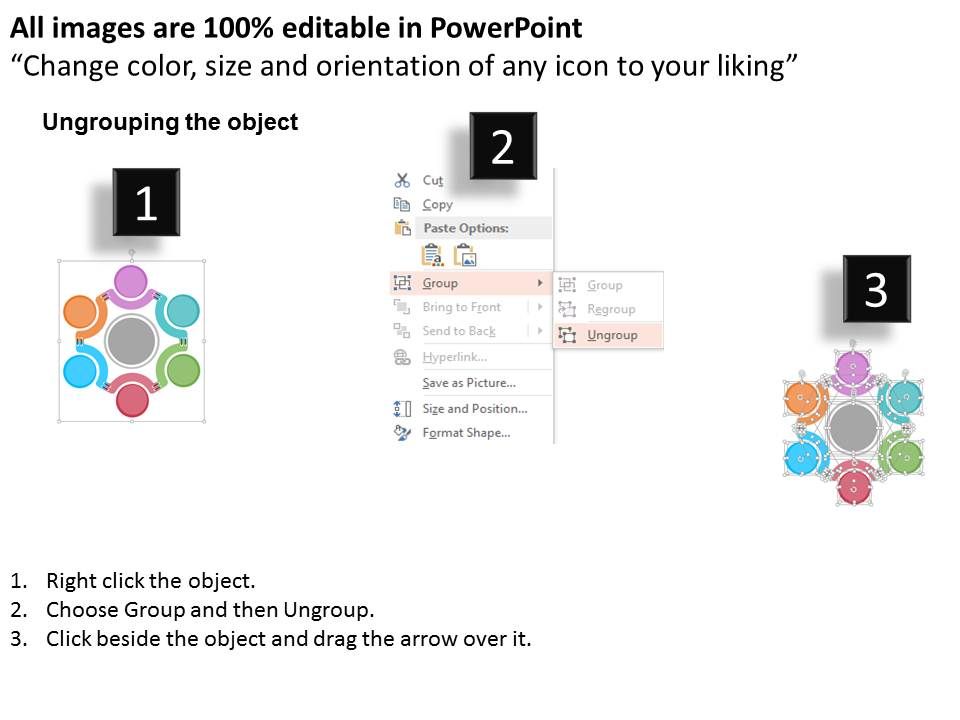 All images are 100% editable in PowerPoint
“Change color, size and orientation of any icon to your liking”

Ungrouping the object

1

2

Cut
Copy
Paste Options:
Group
Bring to Front
Send to Back
Hyperlink...
Save as Picture...
Size and Position...
Format Shape...

Group
Regroup
Ungroup

3

1. Right click the object.
2. Choose Group and then Ungroup.
3. Click beside the object and drag the arrow over it.